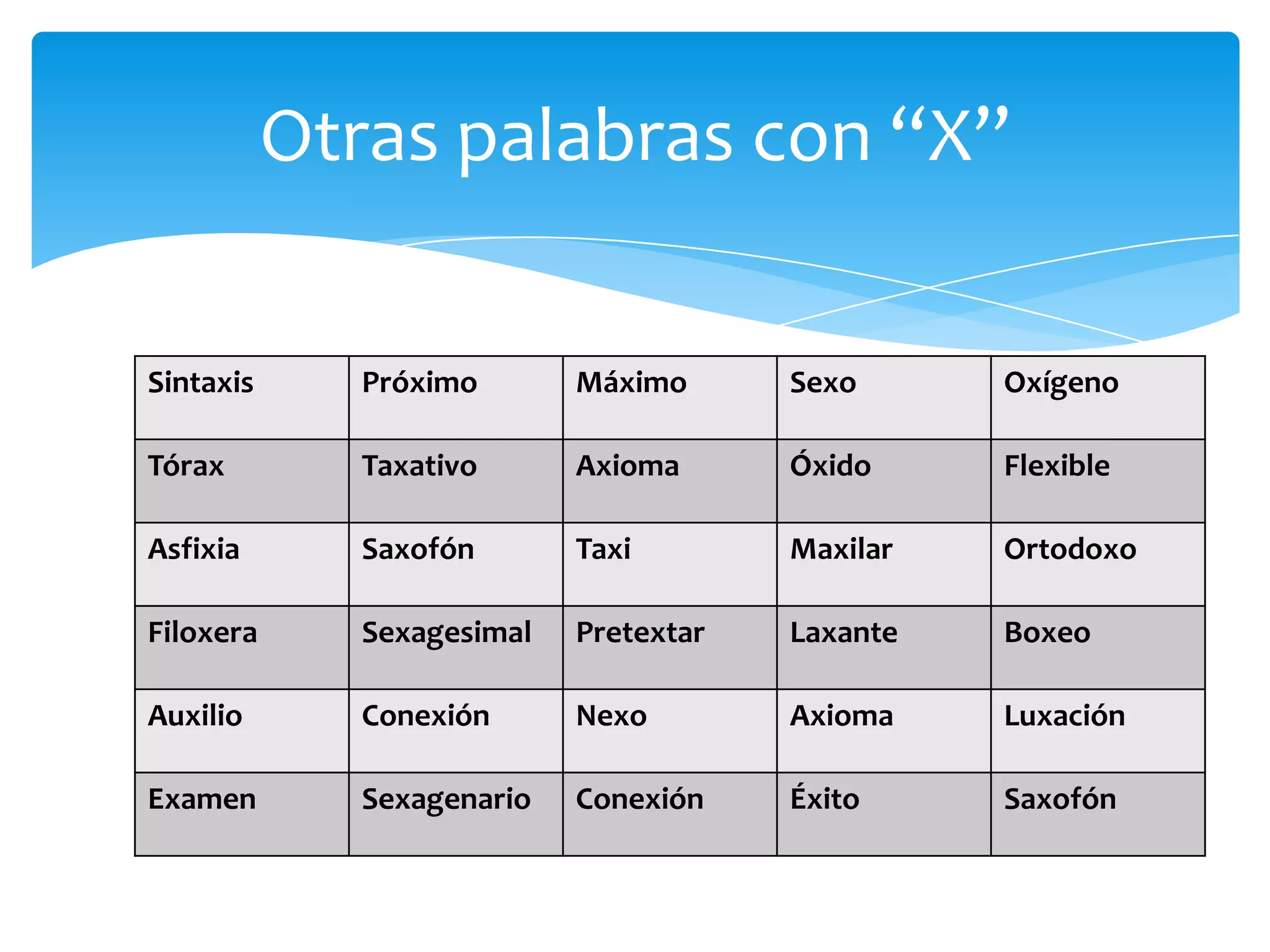 Otras palabras con “X”

| Sintaxis | Próximo | Máximo | Sexo | Oxígeno |
|---|---|---|---|---|
| Tórax | Taxativo | Axioma | Óxido | Flexible |
| Asfixia | Saxofón | Taxi | Maxilar | Ortodoxo |
| Filoxera | Sexagesimal | Pretextar | Laxante | Boxeo |
| Auxilio | Conexión | Nexo | Axioma | Luxación |
| Examen | Sexagenario | Conexión | Éxito | Saxofón |